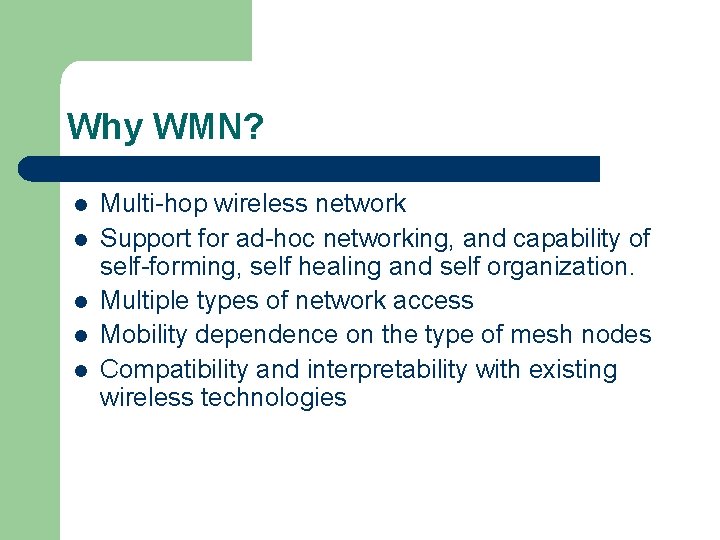 Why WMN?

- Multi-hop wireless network
- Support for ad-hoc networking, and capability of self-forming, self healing and self organization.
- Multiple types of network access
- Mobility dependence on the type of mesh nodes
- Compatibility and interpretability with existing wireless technologies